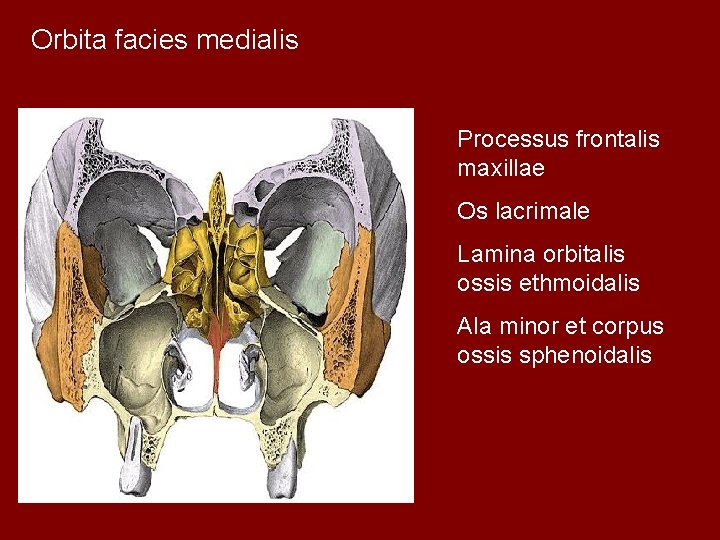 Orbita facies medialis

Processus frontalis maxillae

Os lacrimale

Lamina orbitalis ossis ethmoidalis

Ala minor et corpus ossis sphenoidalis